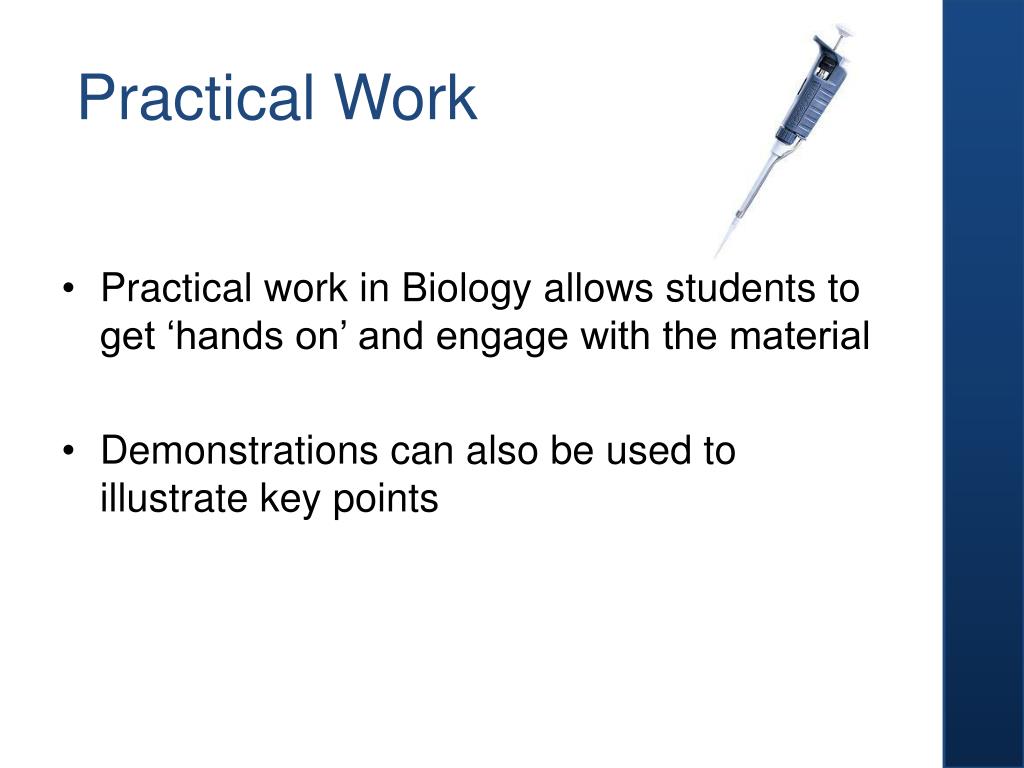 Practical Work

• Practical work in Biology allows students to get ‘hands on’ and engage with the material

• Demonstrations can also be used to illustrate key points